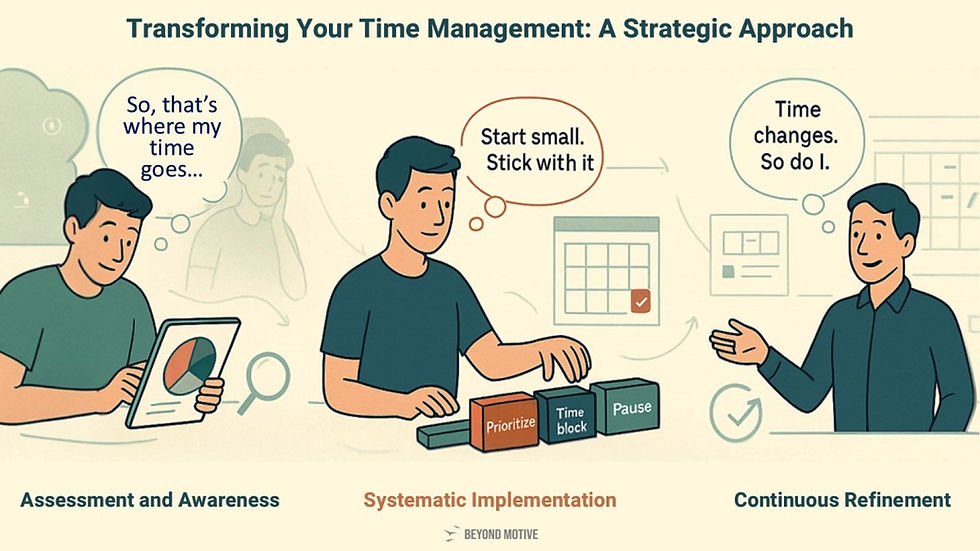 Transforming Your Time Management: A Strategic Approach

So, that's where my time goes...

Start small. Stick with it

Time changes. So do I.

Prioritize

Time block

Pause

Assessment and Awareness

Systematic Implementation

Continuous Refinement

BEYOND MOTIVE